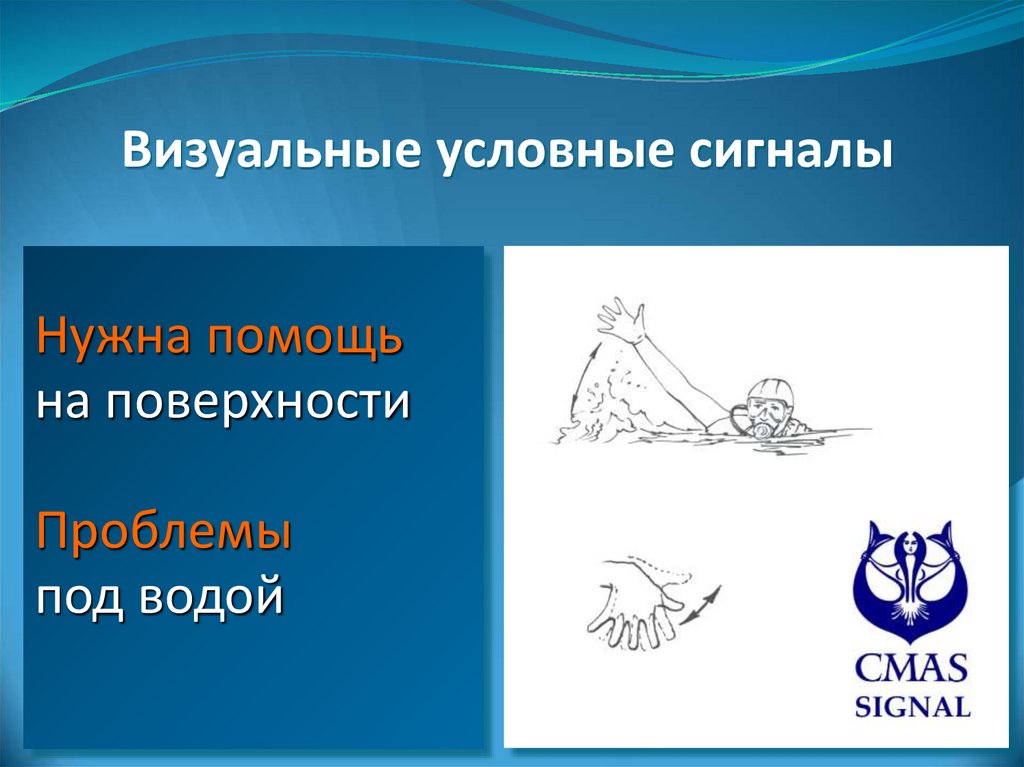 Визуальные условные сигналы

Нужна помощь на поверхности

Проблемы под водой

CMAS SIGNAL